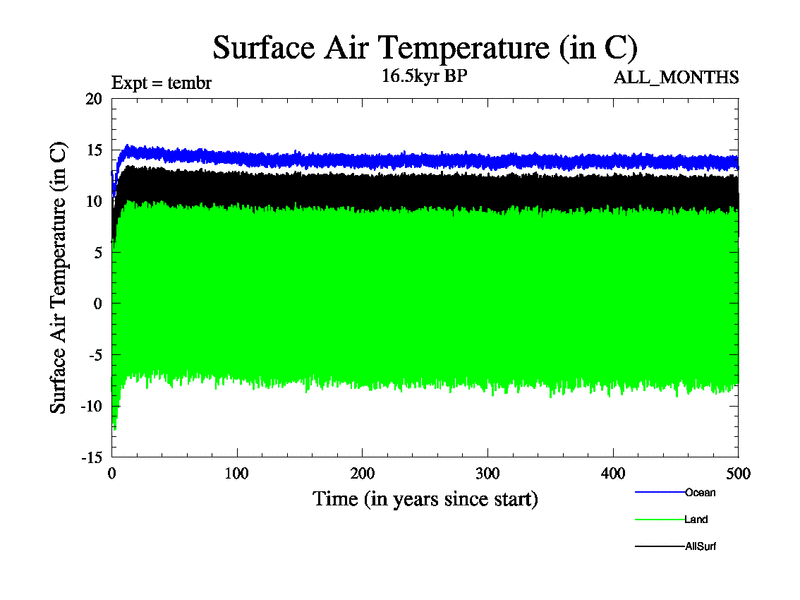 Surface Air Temperature (in C)

Expt = tembr

16.5kyr BP

ALL_MONTHS

Surface Air Temperature (in C)

20
15
10
5
0
-5
-10
-15

0
100
200
300
400
500

Time (in years since start)

Ocean
Land
AllSurf